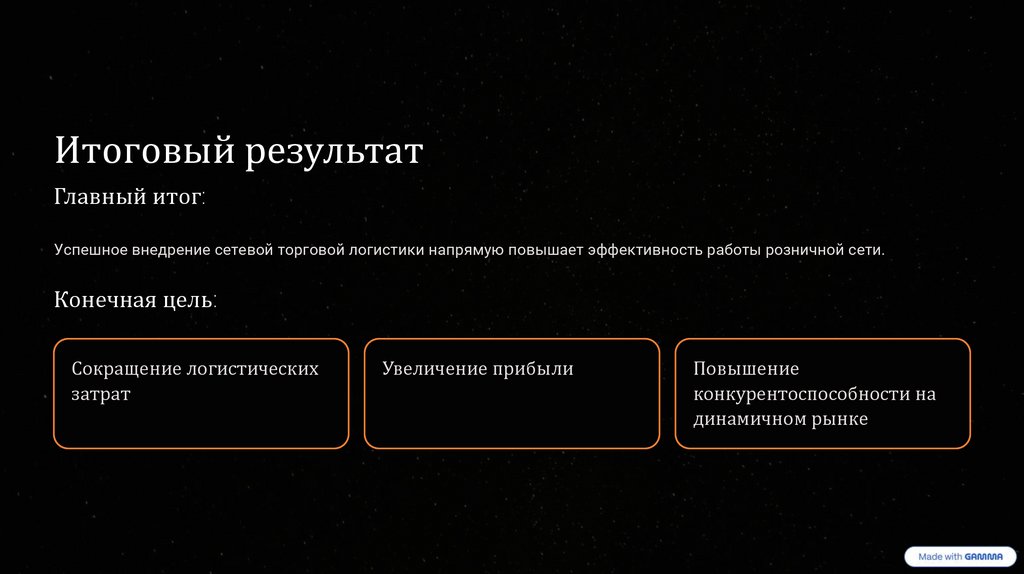 Итоговый результат

Главный итог:

Успешное внедрение сетевой торговой логистики напрямую повышает эффективность работы розничной сети.

Конечная цель:

Сокращение логистических затрат

Увеличение прибыли

Повышение конкурентоспособности на динамичном рынке

Made with GAMMA